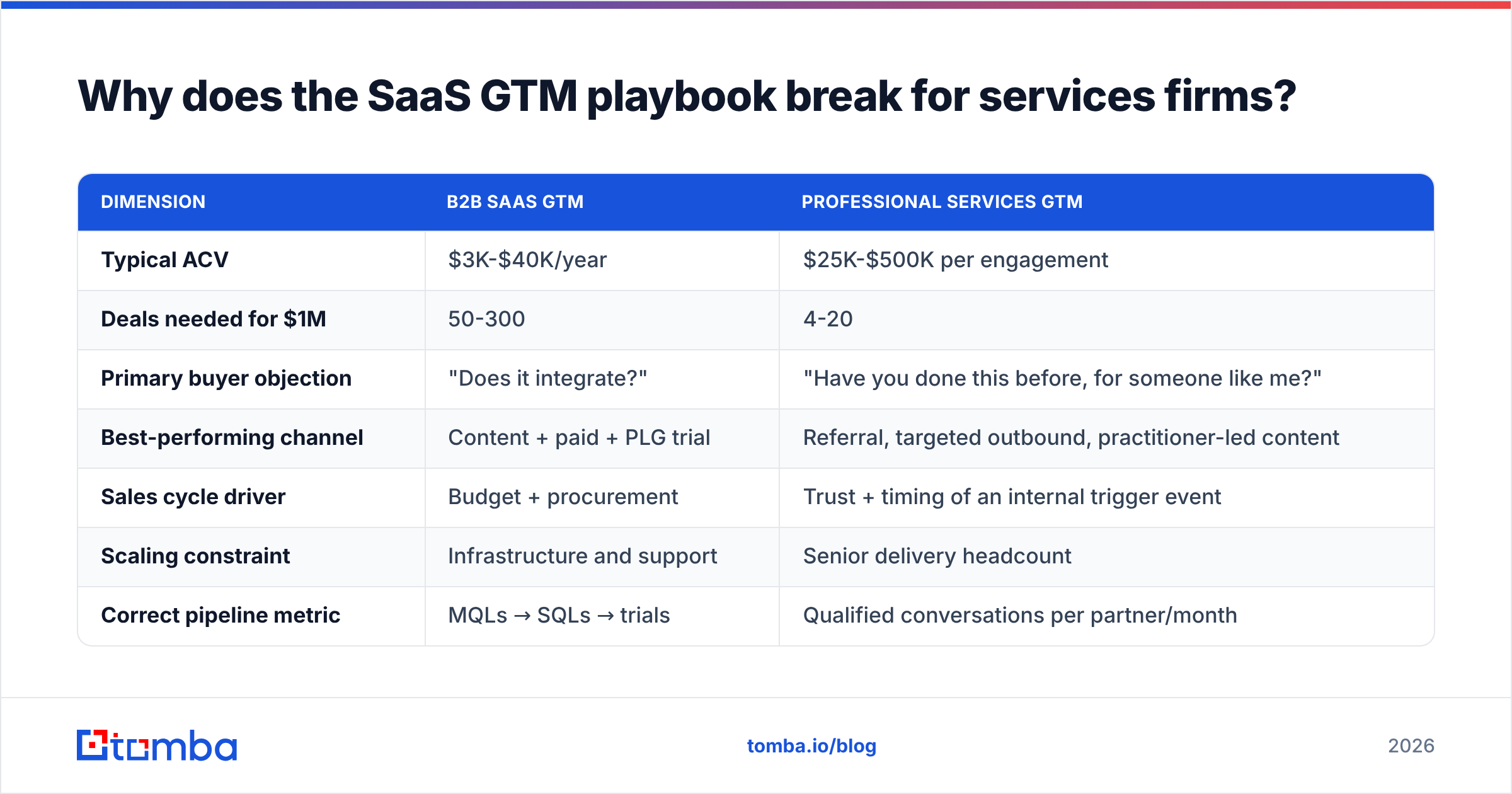 Why does the SaaS GTM playbook break for services firms?

| DIMENSION | B2B SAAS GTM | PROFESSIONAL SERVICES GTM |
|---|---|---|
| Typical ACV | \$3K-\$40K/year | \$25K-\$500K per engagement |
| Deals needed for \$1M | 50-300 | 4-20 |
| Primary buyer objection | "Does it integrate?" | "Have you done this before, for someone like me?" |
| Best-performing channel | Content + paid + PLG trial | Referral, targeted outbound, practitioner-led content |
| Sales cycle driver | Budget + procurement | Trust + timing of an internal trigger event |
| Scaling constraint | Infrastructure and support | Senior delivery headcount |
| Correct pipeline metric | MQLs → SQLs → trials | Qualified conversations per partner/month |

tomba

tomba.io/blog

2026